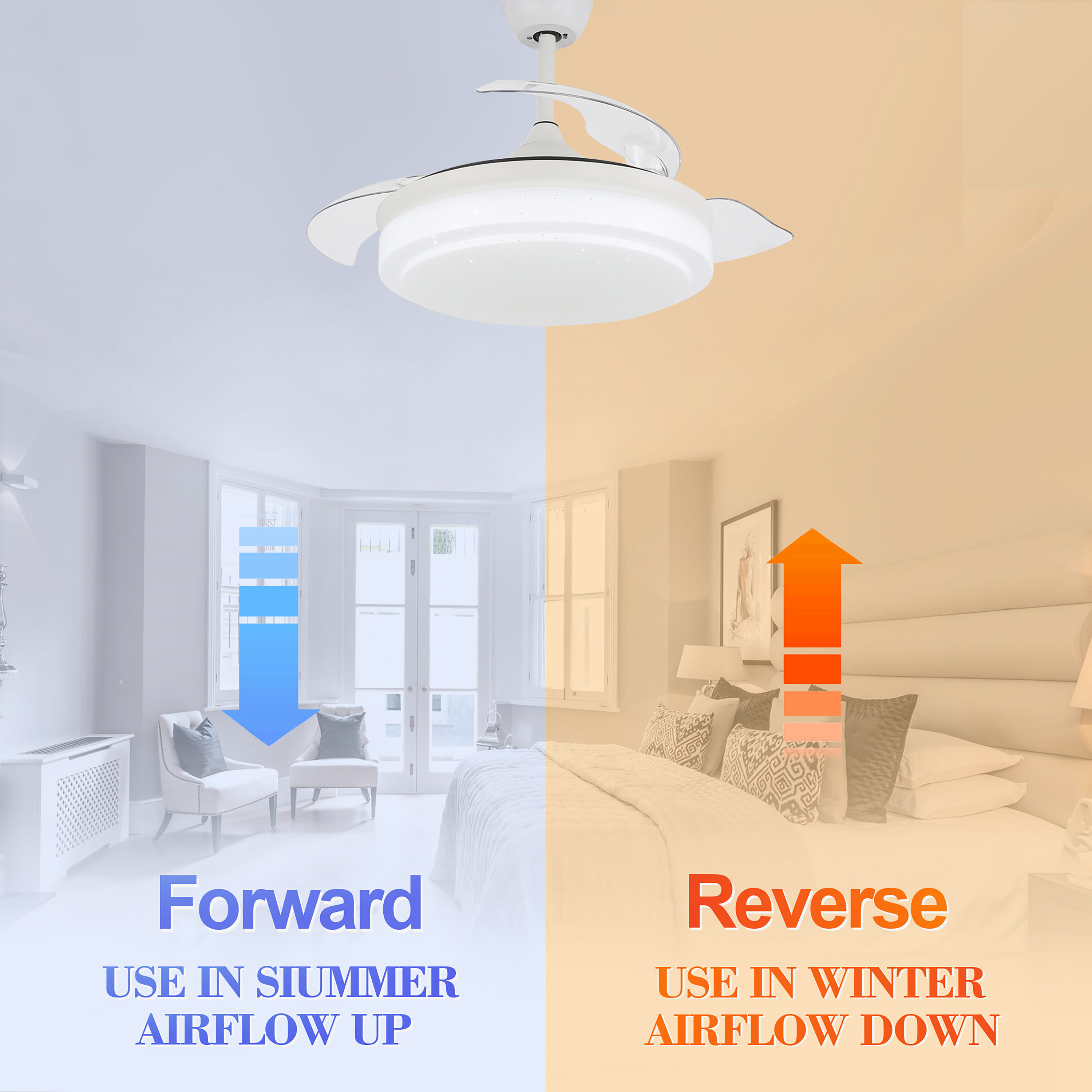 Forward

USE IN SIUMMER
AIRFLOW UP

Reverse

USE IN WINTER
AIRFLOW DOWN